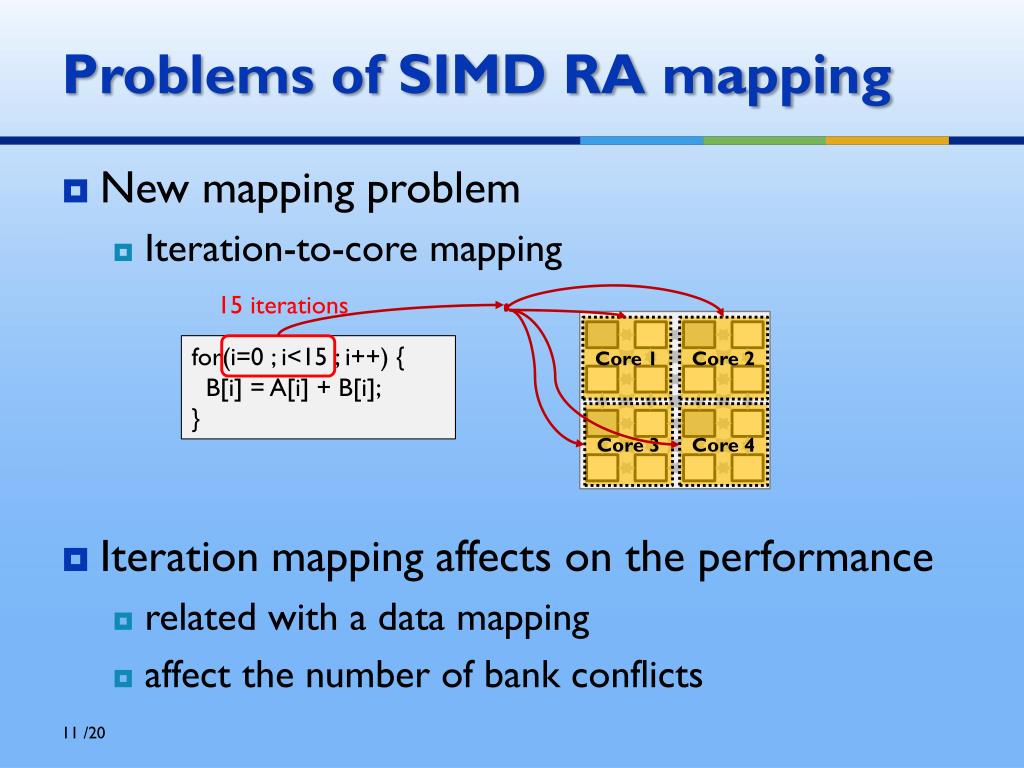 Problems of SIMD RA mapping

New mapping problem

Iteration-to-core mapping

15 iterations

for(i=0 ; i<15 ; i++) {
B[i] = A[i] + B[i];
}

Core 1 Core 2
Core 3 Core 4

Iteration mapping affects on the performance

related with a data mapping

affect the number of bank conflicts

11 /20